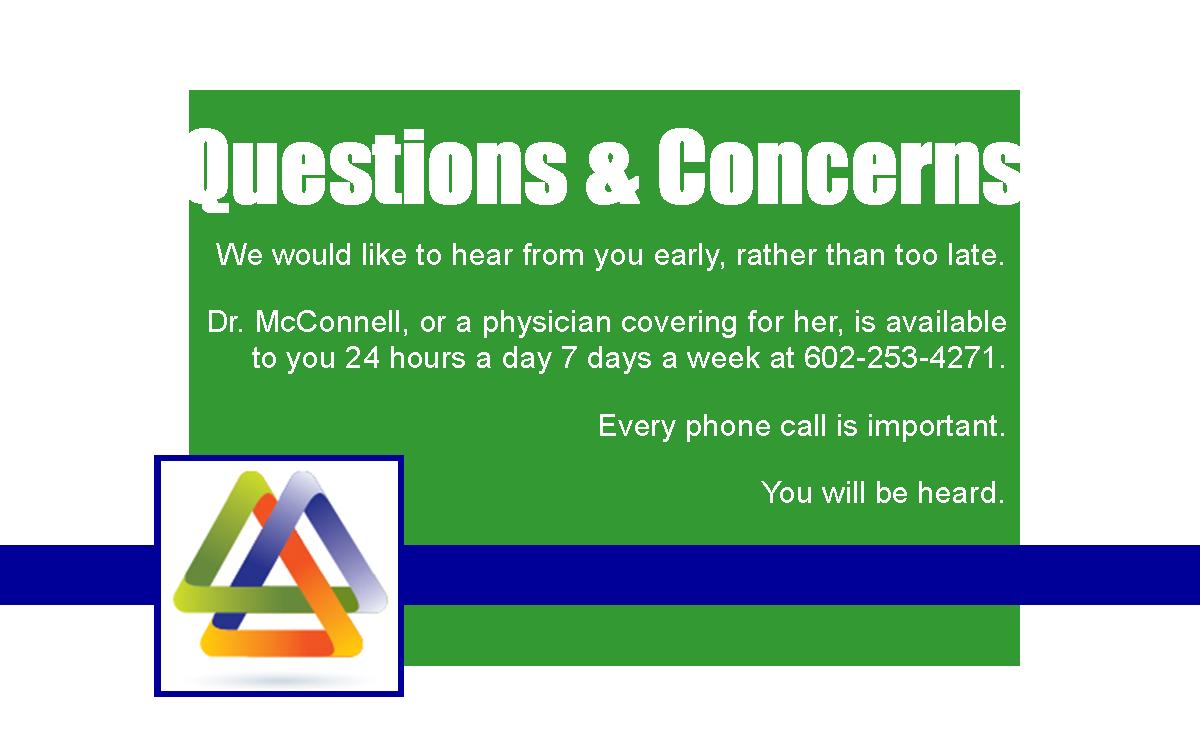 Questions & Concerns

We would like to hear from you early, rather than too late.

Dr. McConnell, or a physician covering for her, is available to you 24 hours a day 7 days a week at 602-253-4271.

Every phone call is important.

You will be heard.